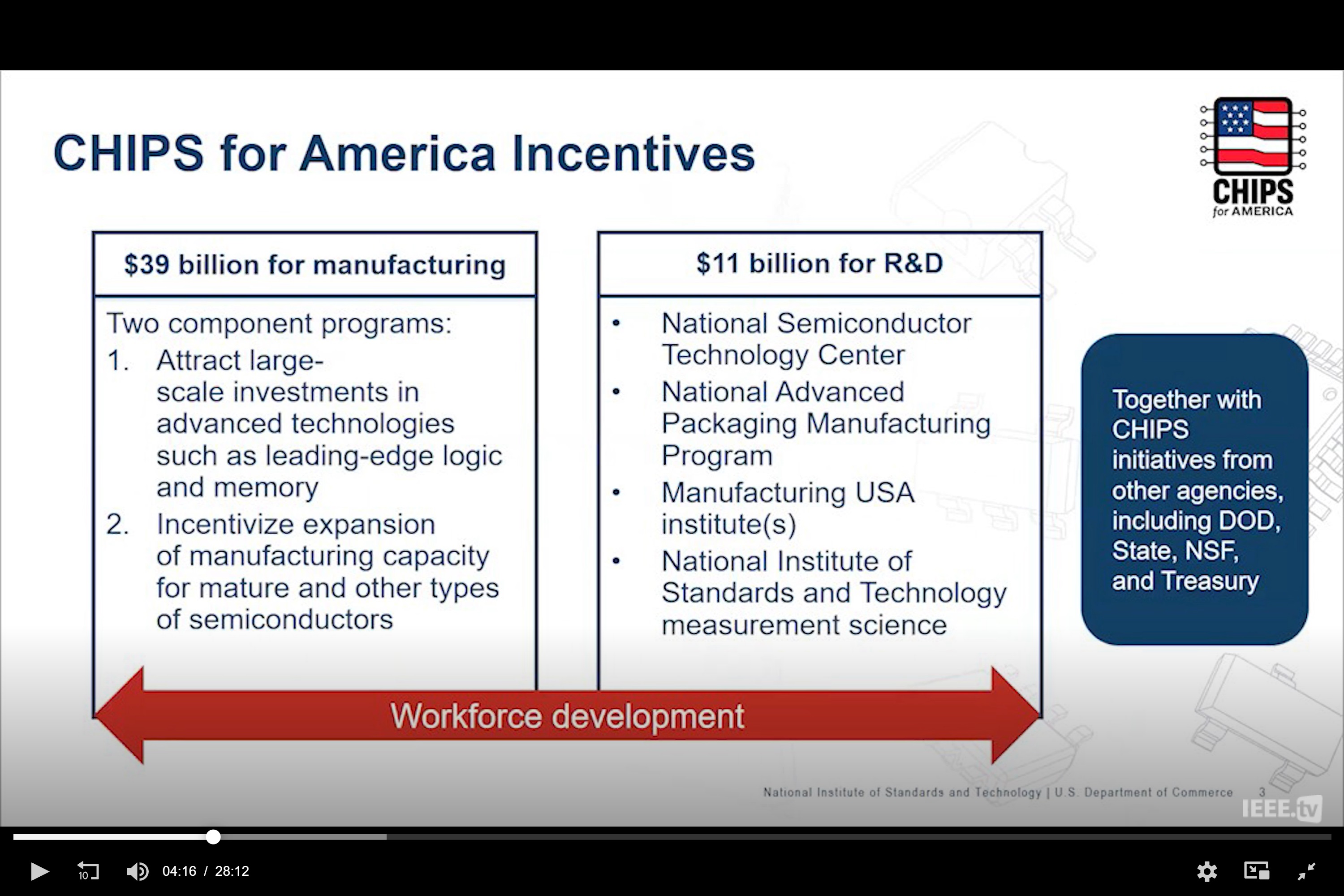 CHIPS for America Incentives

CHIPS for AMERICA

$39 billion for manufacturing

Two component programs:
1. Attract large-scale investments in advanced technologies such as leading-edge logic and memory
2. Incentivize expansion of manufacturing capacity for mature and other types of semiconductors

$11 billion for R&D

• National Semiconductor Technology Center
• National Advanced Packaging Manufacturing Program
• Manufacturing USA institute(s)
• National Institute of Standards and Technology measurement science

Together with CHIPS initiatives from other agencies, including DOD, State, NSF, and Treasury

Workforce development

National Institute of Standards and Technology | U.S. Department of Commerce 3

IEEE.tv

10 04:16 / 28:12